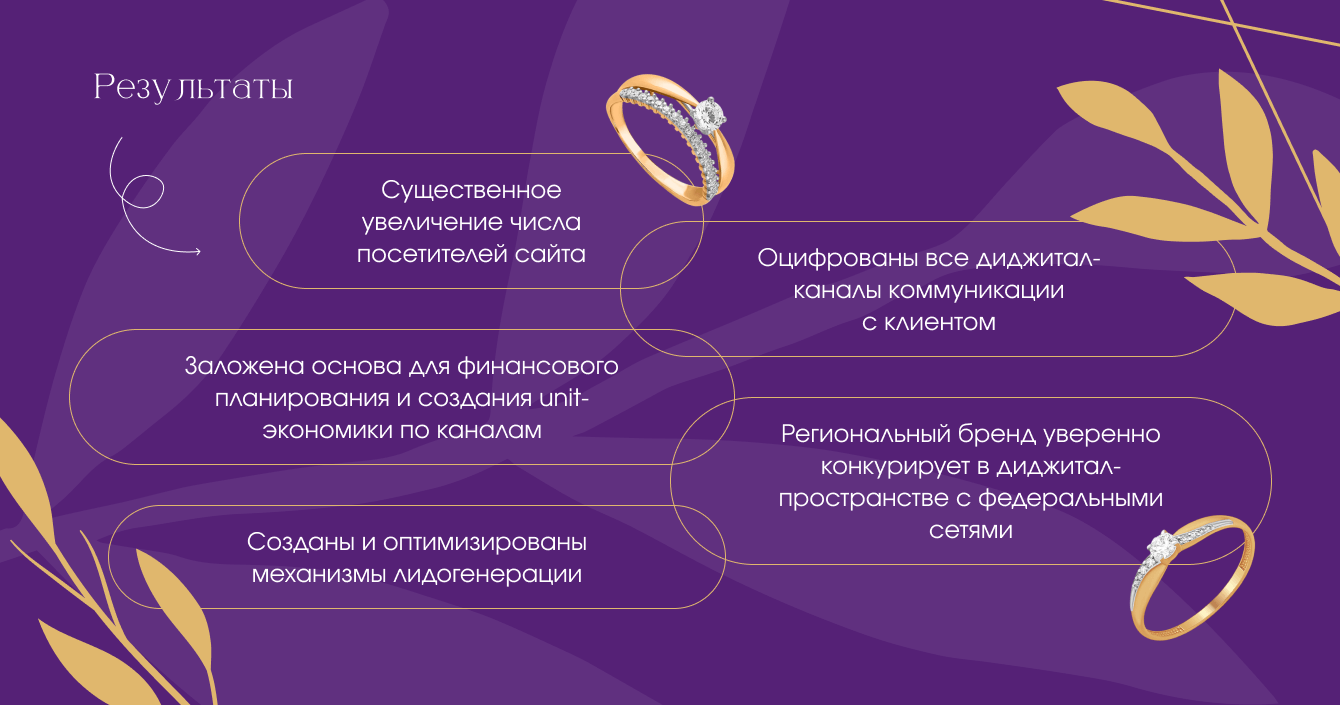 Результаты

Существенное увеличение числа посетителей сайта

Оцифрованы все диджитал-каналы коммуникации с клиентом

Заложена основа для финансового планирования и создания unit-экономики по каналам

Региональный бренд уверенно конкурирует в диджитал-пространстве с федеральными сетями

Созданы и оптимизированы механизмы лидогенерации